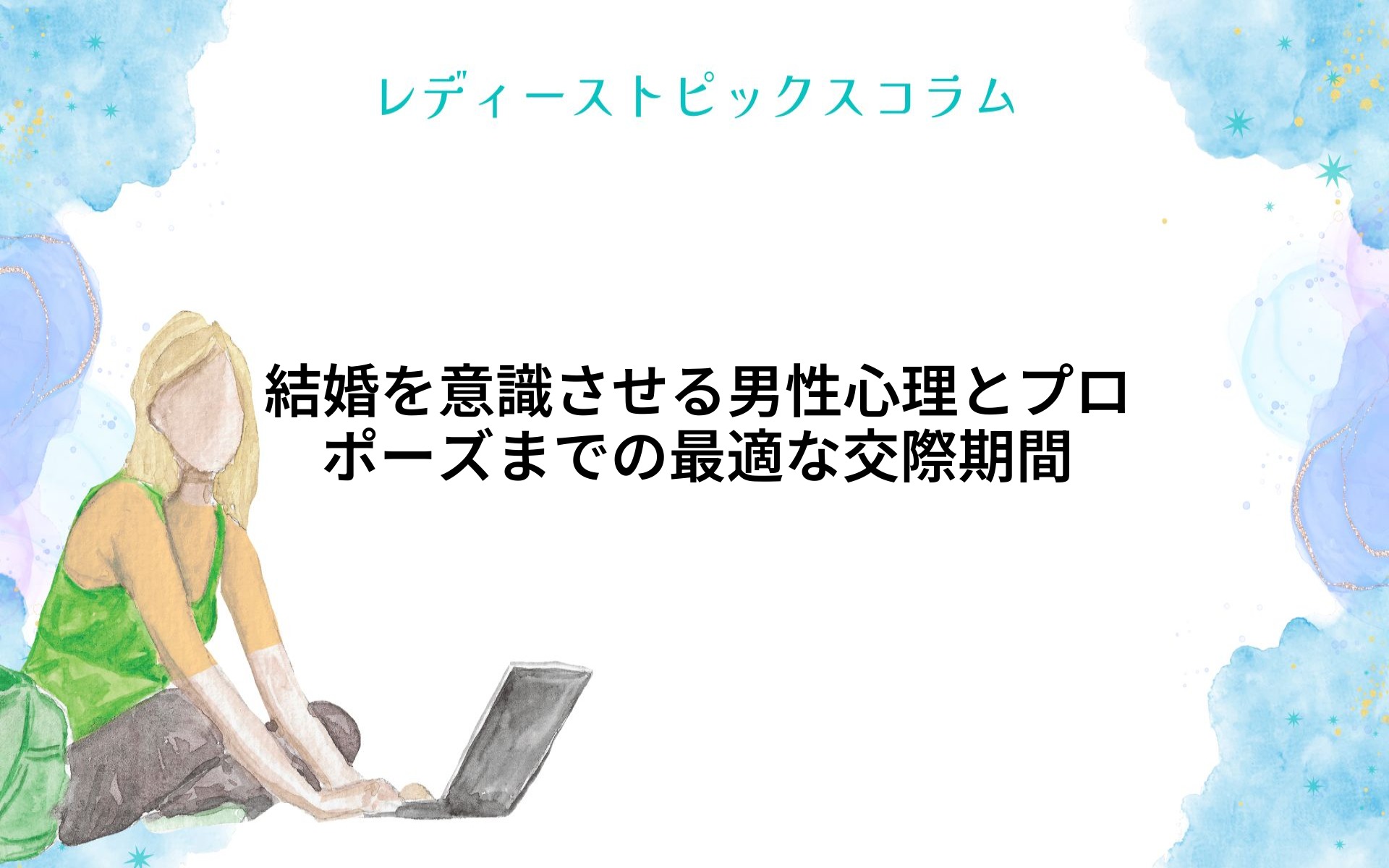 レディーストピックスコラム

結婚を意識させる男性心理とプロポーズまでの最適な交際期間